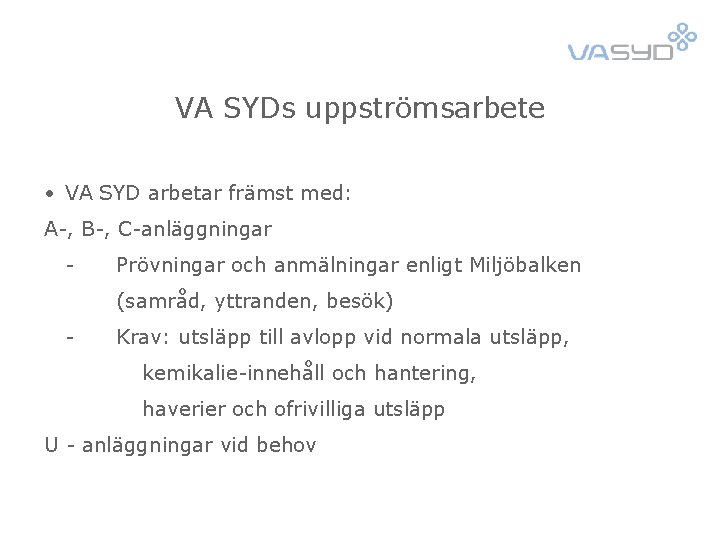 VASYD

VA SYDs uppströmsarbete

• VA SYD arbetar främst med:

A-, B-, C-anläggningar

- Prövningar och anmälningar enligt Miljöbalken (samråd, yttranden, besök)

- Krav: utsläpp till avlopp vid normala utsläpp, kemikalie-innehåll och hantering, haverier och ofrivilliga utsläpp

U - anläggningar vid behov